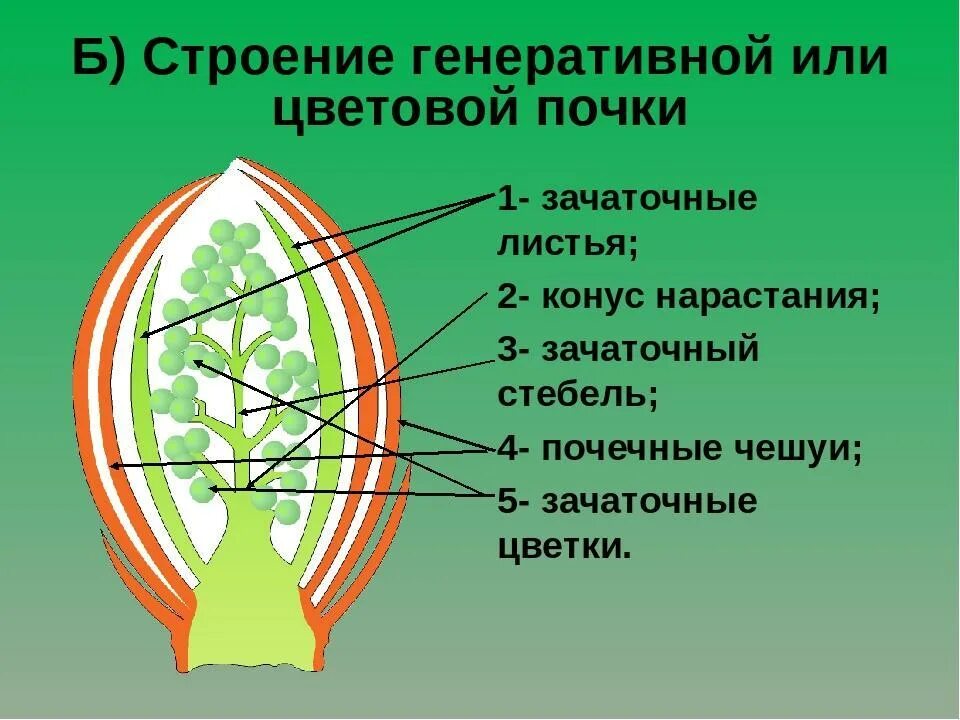 Б) Строение генеративной или цветовой почки

1- зачаточные листья;
2- конус нарастания;
3- зачаточный стебель;
4- почечные чешуи;
5- зачаточные цветки.